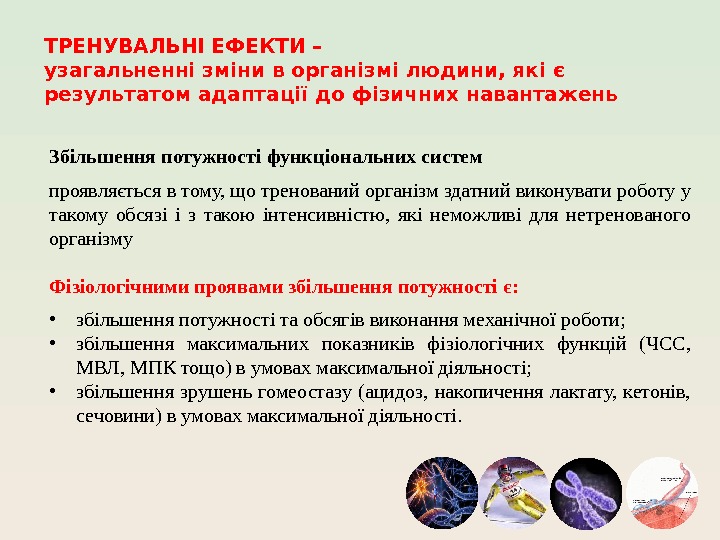 ТРЕНУВАЛЬНІ ЕФЕКТИ –
узагальненні зміни в організмі людини, які є результатом адаптації до фізичних навантажень

Збільшення потужності функціональних систем

проявляється в тому, що тренований організм здатний виконувати роботу у такому обсязі і з такою інтенсивністю, які неможливі для нетренованого організму

Фізіологічними проявами збільшення потужності є:

• збільшення потужності та обсягів виконання механічної роботи;
• збільшення максимальних показників фізіологічних функцій (ЧСС, МВЛ, МПК тощо) в умовах максимальної діяльності;
• збільшення зрушень гомеостазу (ацидоз, накопичення лактату, кетонів, сечовини) в умовах максимальної діяльності.